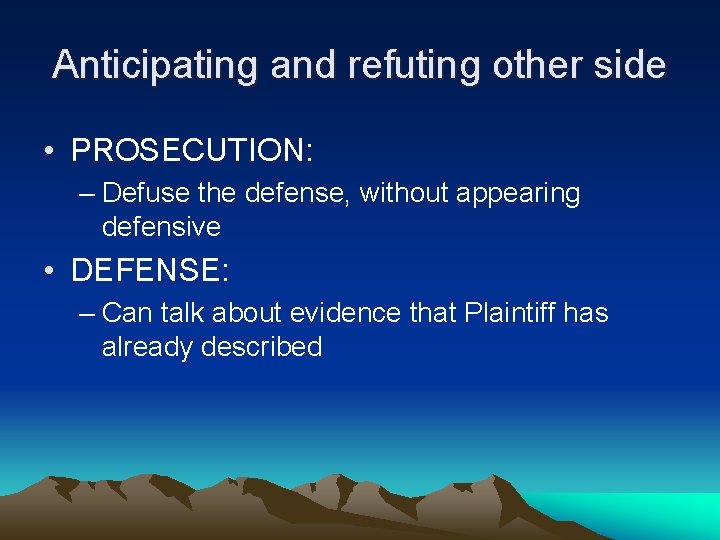 Anticipating and refuting other side

• PROSECUTION:
– Defuse the defense, without appearing defensive

• DEFENSE:
– Can talk about evidence that Plaintiff has already described